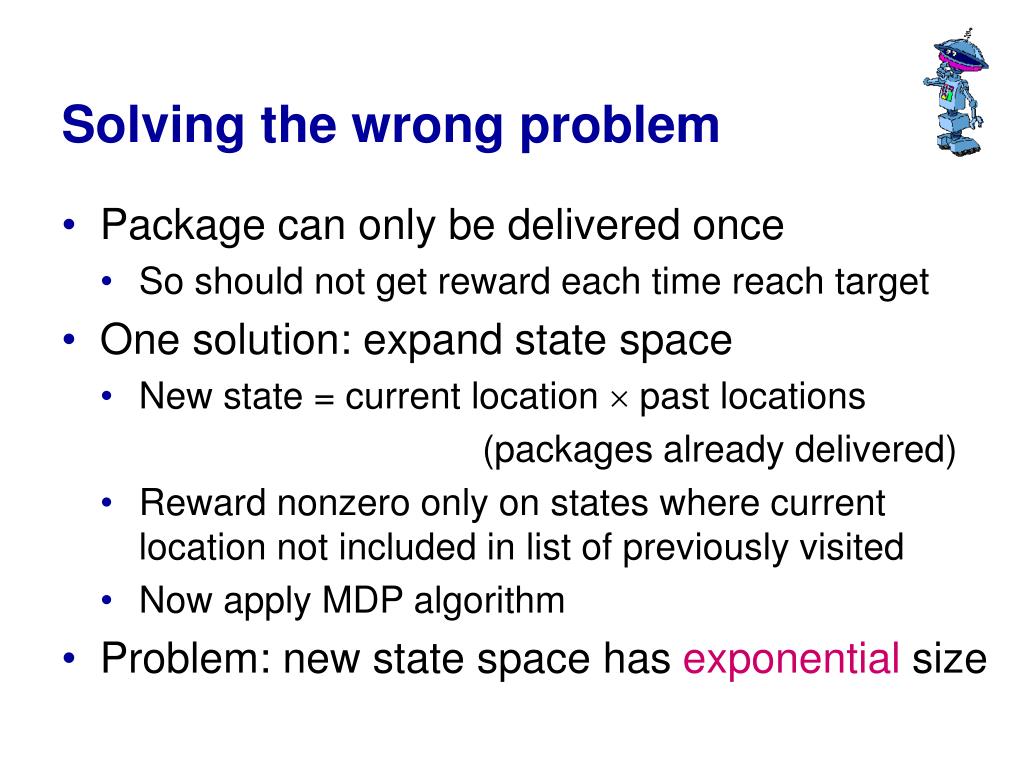 Solving the wrong problem

• Package can only be delivered once
  • So should not get reward each time reach target
• One solution: expand state space
  • New state = current location $\times$ past locations (packages already delivered)
  • Reward nonzero only on states where current location not included in list of previously visited
  • Now apply MDP algorithm
• Problem: new state space has exponential size